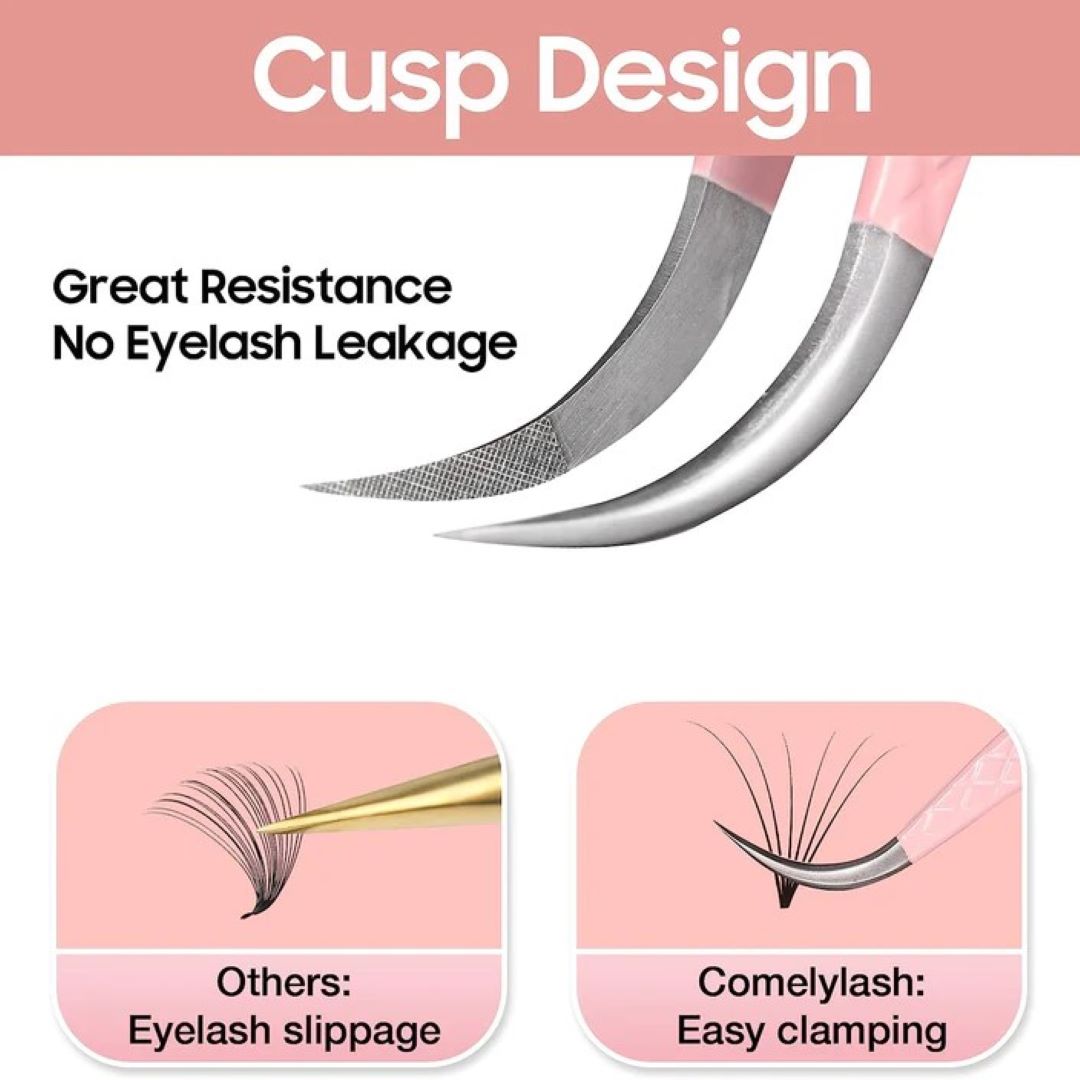 Cusp Design

Great Resistance
No Eyelash Leakage

Others:
Eyelash slippage

Comelylash:
Easy clamping